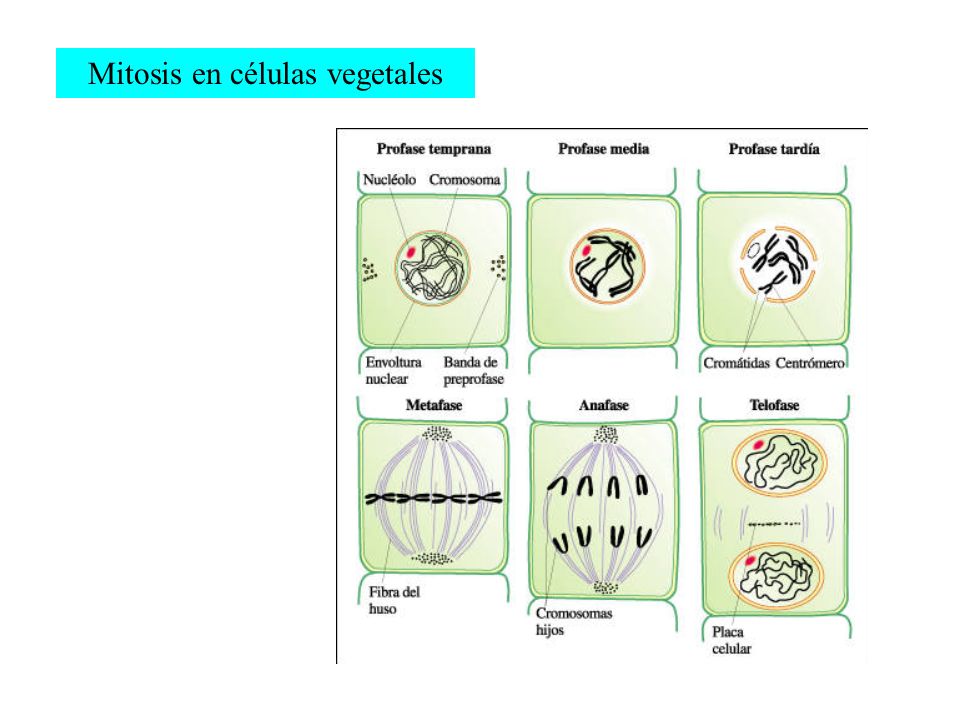 Mitosis en células vegetales

Profase temprana

Nucléolo

Cromosoma

Envoltura nuclear

Banda de preprofase

Profase media

Profase tardía

Cromátidas

Centrómero

Metafase

Fibra del huso

Anafase

Cromosomas hijos

Telofase

Placa celular